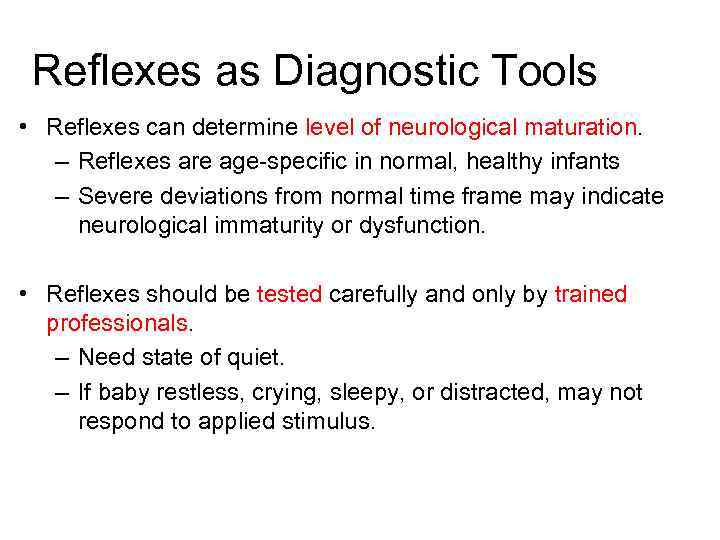 Reflexes as Diagnostic Tools

• Reflexes can determine level of neurological maturation.
– Reflexes are age-specific in normal, healthy infants
– Severe deviations from normal time frame may indicate neurological immaturity or dysfunction.

• Reflexes should be tested carefully and only by trained professionals.
– Need state of quiet.
– If baby restless, crying, sleepy, or distracted, may not respond to applied stimulus.